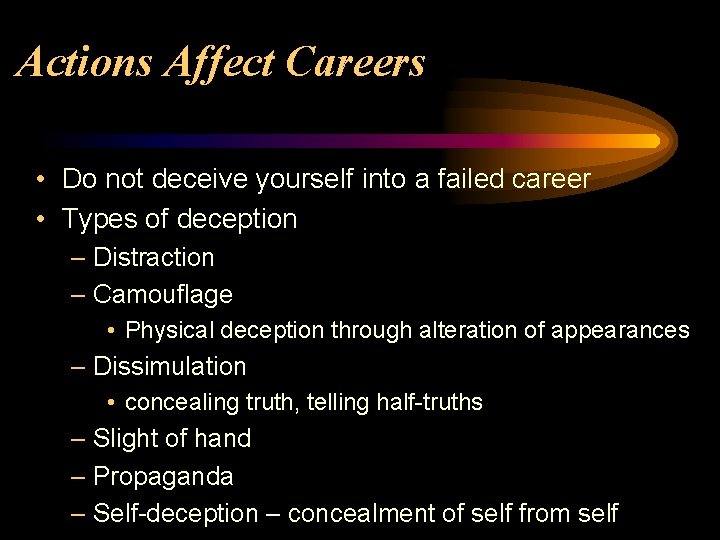 Actions Affect Careers

• Do not deceive yourself into a failed career
• Types of deception
– Distraction
– Camouflage
• Physical deception through alteration of appearances
– Dissimulation
• concealing truth, telling half-truths
– Slight of hand
– Propaganda
– Self-deception – concealment of self from self